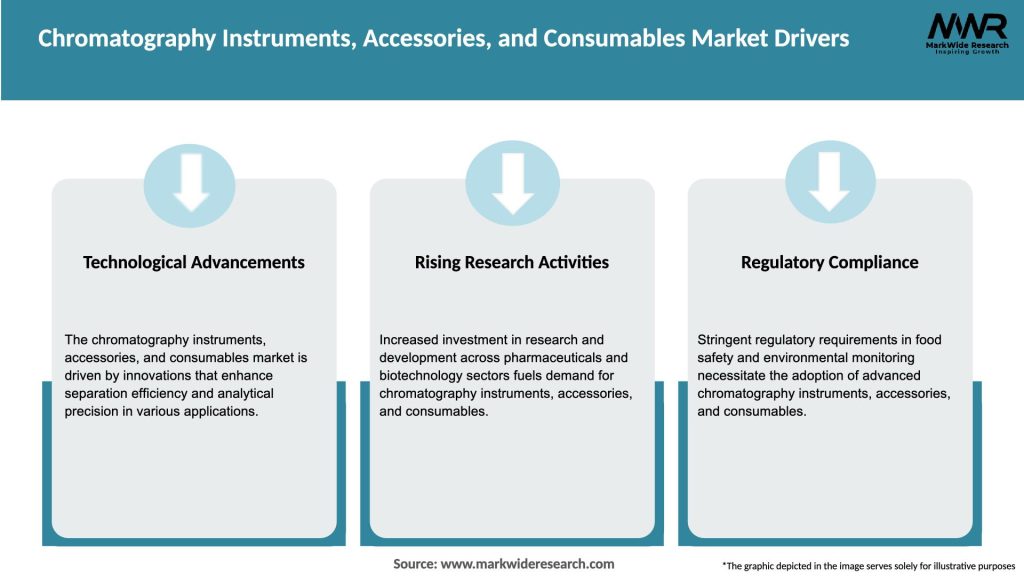 Chromatography Instruments, Accessories, and Consumables Market Drivers

MWR
MarkWide Research
Inspiring Growth

Technological Advancements

The chromatography instruments, accessories, and consumables market is driven by innovations that enhance separation efficiency and analytical precision in various applications.

Rising Research Activities

Increased investment in research and development across pharmaceuticals and biotechnology sectors fuels demand for chromatography instruments, accessories, and consumables.

Regulatory Compliance

Stringent regulatory requirements in food safety and environmental monitoring necessitate the adoption of advanced chromatography instruments, accessories, and consumables.

Source: www.markwideresearch.com

*The graphic depicted in the image serves solely for illustrative purposes